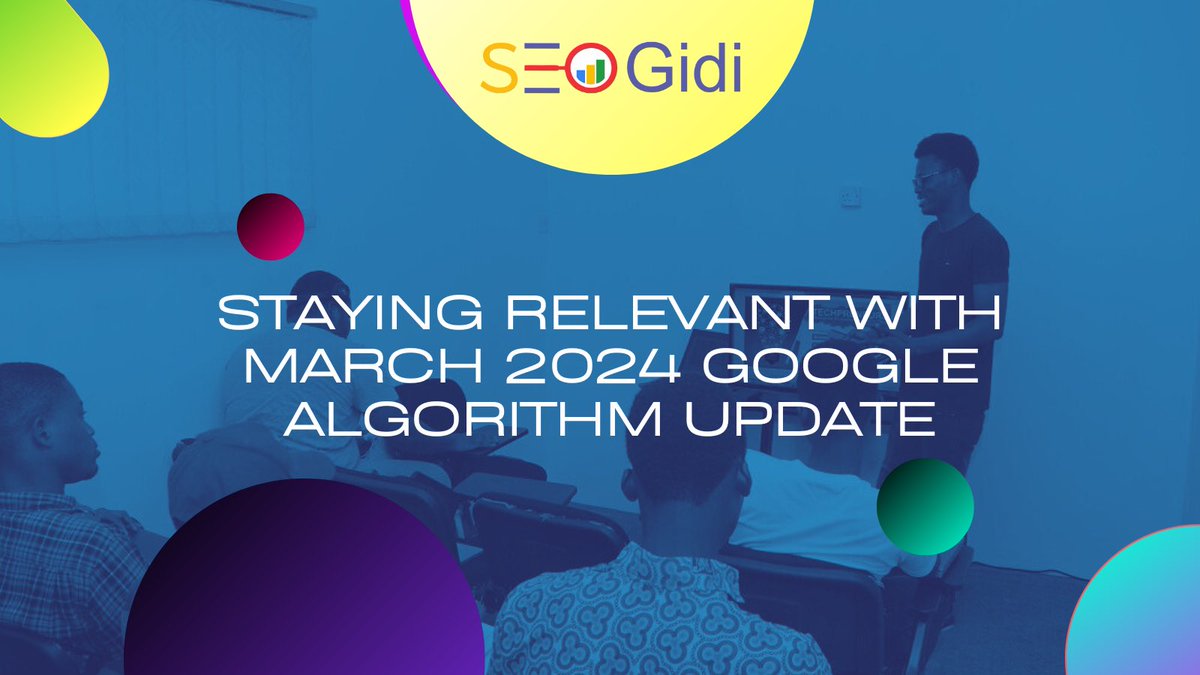 SEO Gidi

STAYING RELEVANT WITH MARCH 2024 GOOGLE ALGORITHM UPDATE